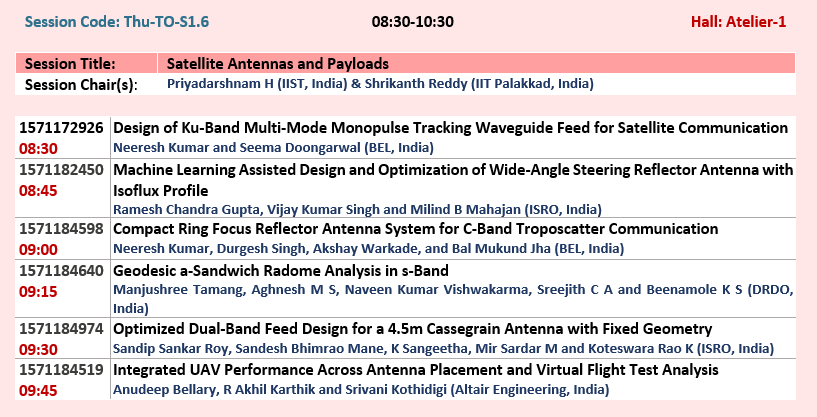 Session Code: Thu-TO-S1.6 08:30-10:30 Hall: Atelier-1

| Session Title: | Satellite Antennas and Payloads |
|---|---|
| Session Chair(s): | Priyadarshnam H (IIST, India) & Shrikanth Reddy (IIT Palakkad, India) |

| | |
|---|---|
| 1571172926 08:30 | Design of Ku-Band Multi-Mode Monopulse Tracking Waveguide Feed for Satellite Communication Neeresh Kumar and Seema Doongarwal (BEL, India) |
| 1571182450 08:45 | Machine Learning Assisted Design and Optimization of Wide-Angle Steering Reflector Antenna with Isoflux Profile Ramesh Chandra Gupta, Vijay Kumar Singh and Milind B Mahajan (ISRO, India) |
| 1571184598 09:00 | Compact Ring Focus Reflector Antenna System for C-Band Troposcatter Communication Neeresh Kumar, Durgesh Singh, Akshay Warkade, and Bal Mukund Jha (BEL, India) |
| 1571184640 09:15 | Geodesic a-Sandwich Radome Analysis in s-Band Manjushree Tamang, Aghnesh M S, Naveen Kumar Vishwakarma, Sreejith C A and Beenamole K S (DRDO, India) |
| 1571184974 09:30 | Optimized Dual-Band Feed Design for a 4.5m Cassegrain Antenna with Fixed Geometry Sandip Sankar Roy, Sandesh Bhimrao Mane, K Sangeetha, Mir Sardar M and Koteswara Rao K (ISRO, India) |
| 1571184519 09:45 | Integrated UAV Performance Across Antenna Placement and Virtual Flight Test Analysis Anudeep Bellary, R Akhil Karthik and Srivani Kothidigi (Altair Engineering, India) |